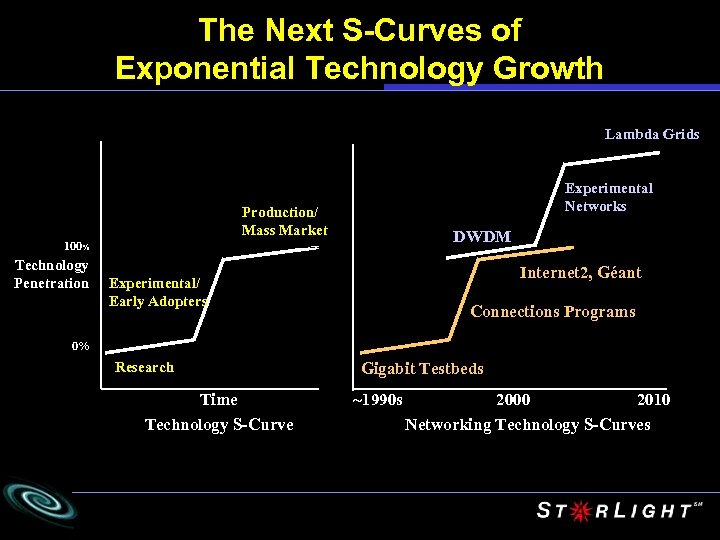 The Next S-Curves of Exponential Technology Growth

100%
Technology Penetration
0%
Production/ Mass Market
Experimental/ Early Adopters
Research
Time
Technology S-Curve

Lambda Grids
Experimental Networks
DWDM
Internet2, Géant
Connections Programs
Gigabit Testbeds
~1990s
2000
2010
Networking Technology S-Curves

STARLIGHT SM